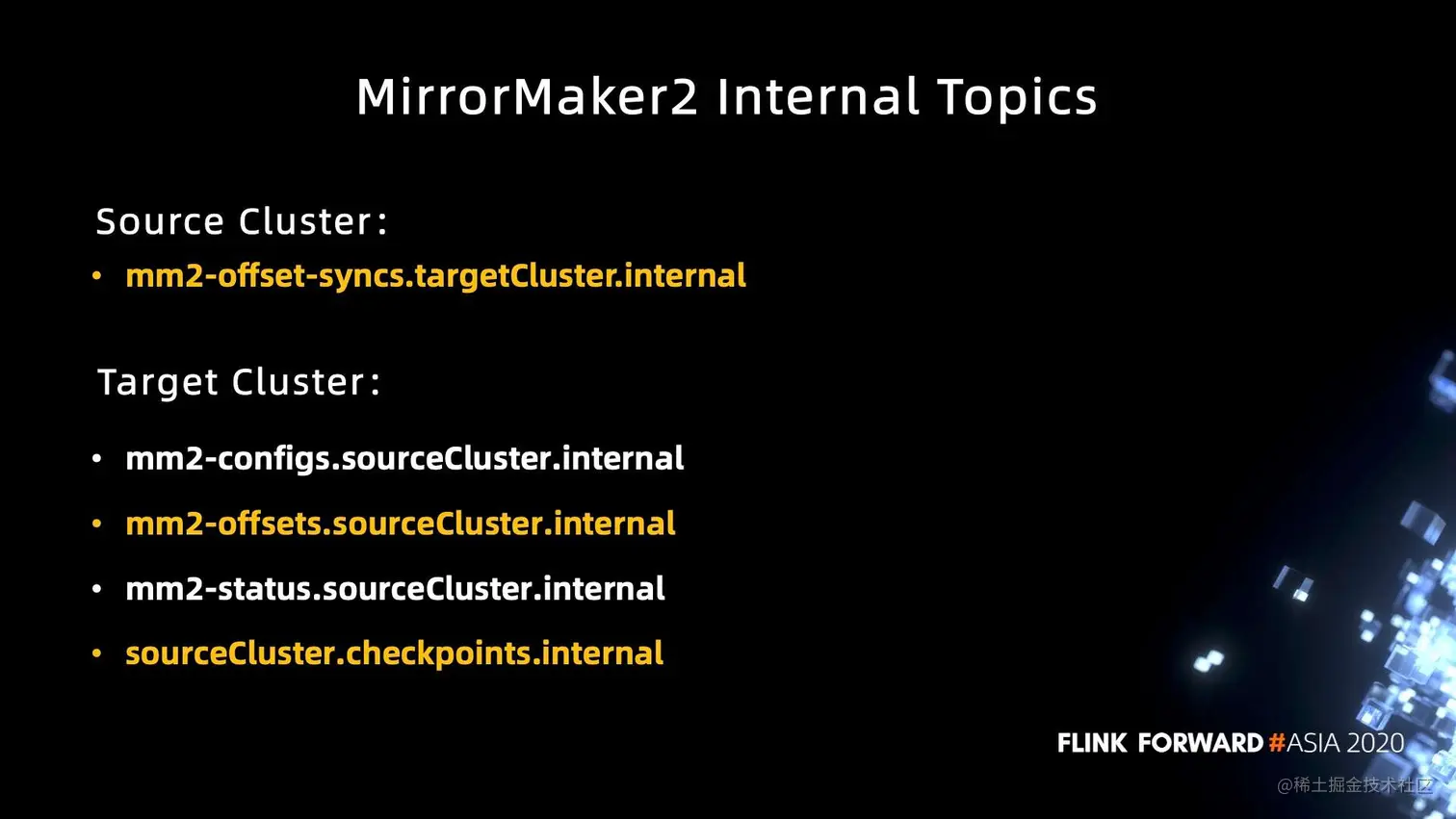 MirrorMaker2 Internal Topics

Source Cluster:

• mm2-offset-syncs.targetCluster.internal

Target Cluster:

• mm2-configs.sourceCluster.internal
• mm2-offsets.sourceCluster.internal
• mm2-status.sourceCluster.internal
• sourceCluster.checkpoints.internal

FLINK FORWARD #ASIA 2020

@稀土掘金技术社区